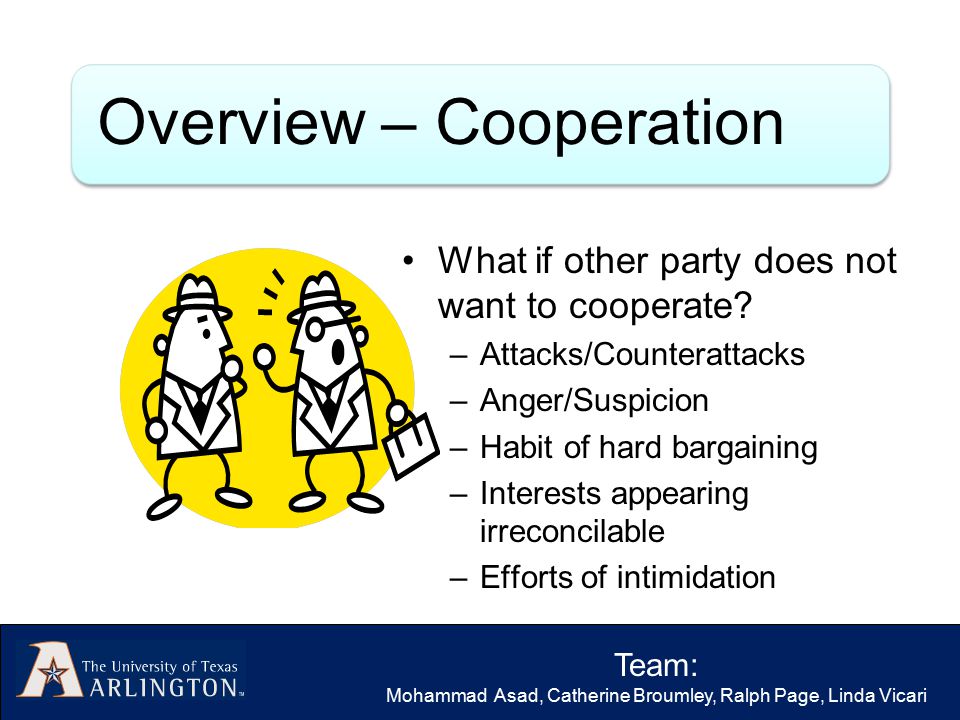 Overview – Cooperation

• What if other party does not want to cooperate?
– Attacks/Counterattacks
– Anger/Suspicion
– Habit of hard bargaining
– Interests appearing irreconcilable
– Efforts of intimidation

The University of Texas ARLINGTON™

Team:
Mohammad Asad, Catherine Broumley, Ralph Page, Linda Vicari